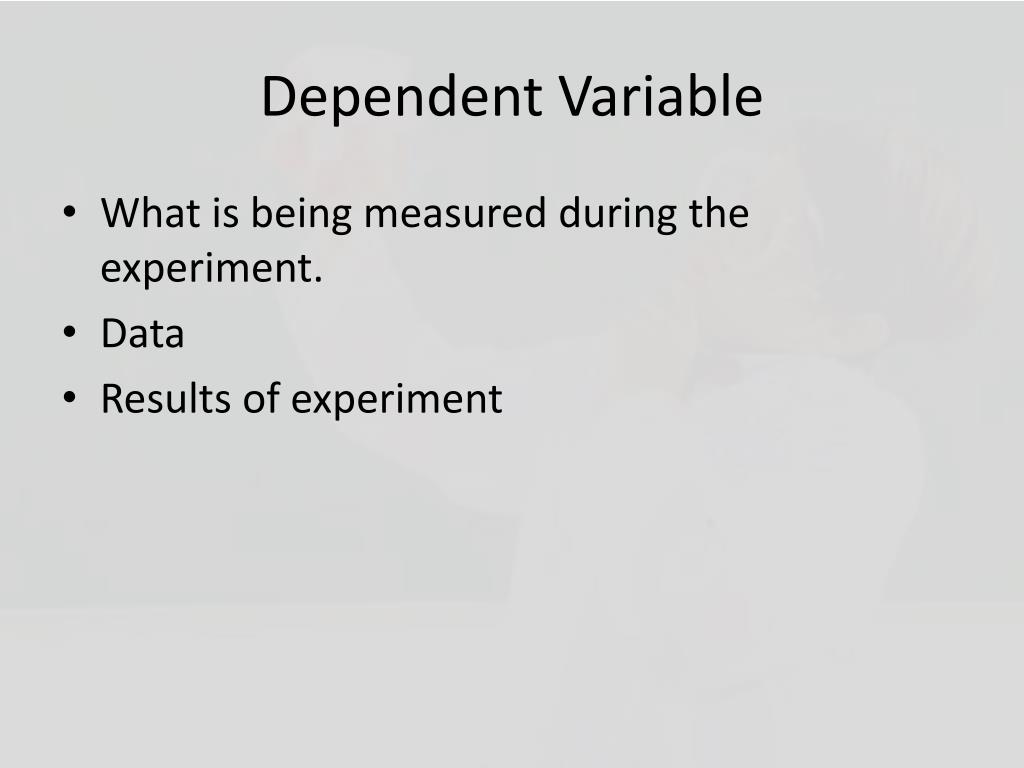 Dependent Variable

• What is being measured during the experiment.
• Data
• Results of experiment